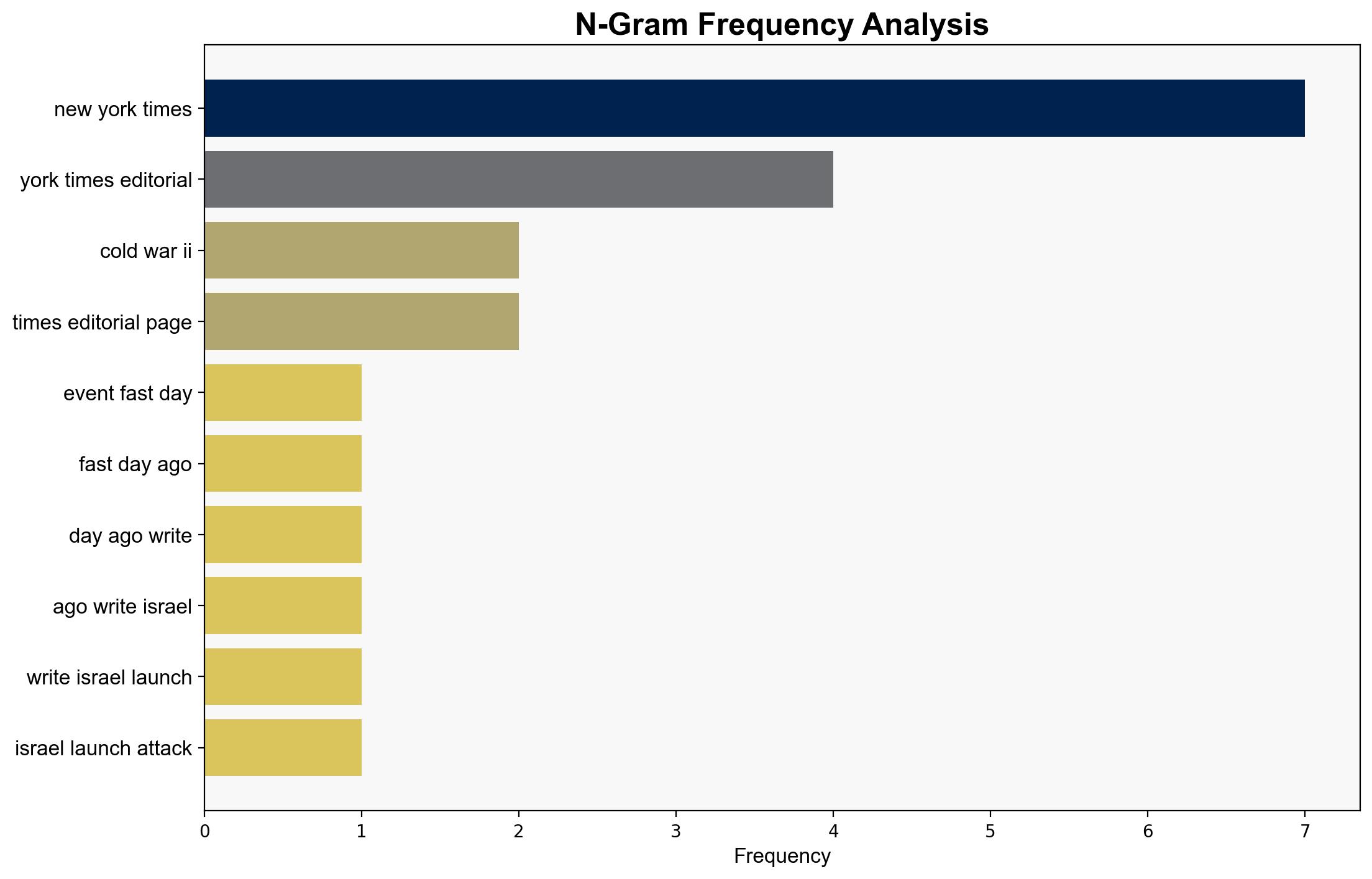 N-Gram Frequency Analysis

new york times
york times editorial
cold war ii
times editorial page
event fast day
fast day ago
day ago write
ago write israel
write israel launch
israel launch attack

0
1
2
3
4
5
6
7
Frequency